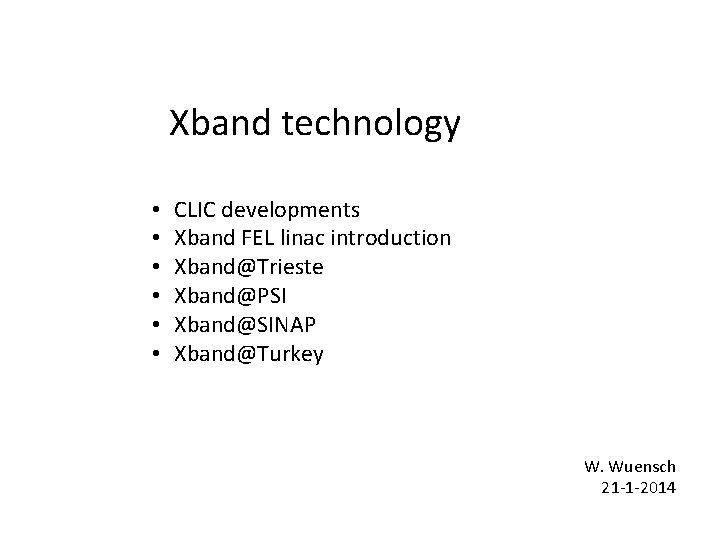 Xband technology

• CLIC developments
• Xband FEL linac introduction
• Xband@Trieste
• Xband@PSI
• Xband@SINAP
• Xband@Turkey

W. Wuensch
21-1-2014